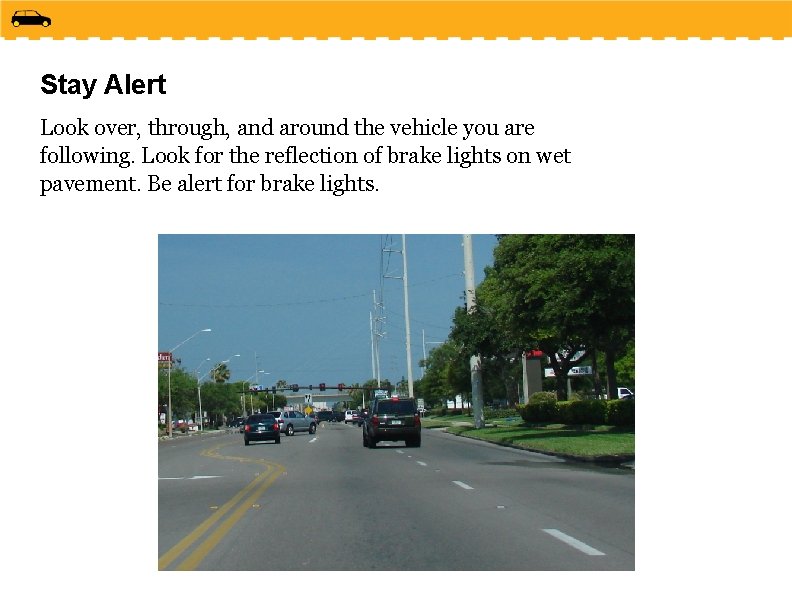 Stay Alert

Look over, through, and around the vehicle you are following. Look for the reflection of brake lights on wet pavement. Be alert for brake lights.